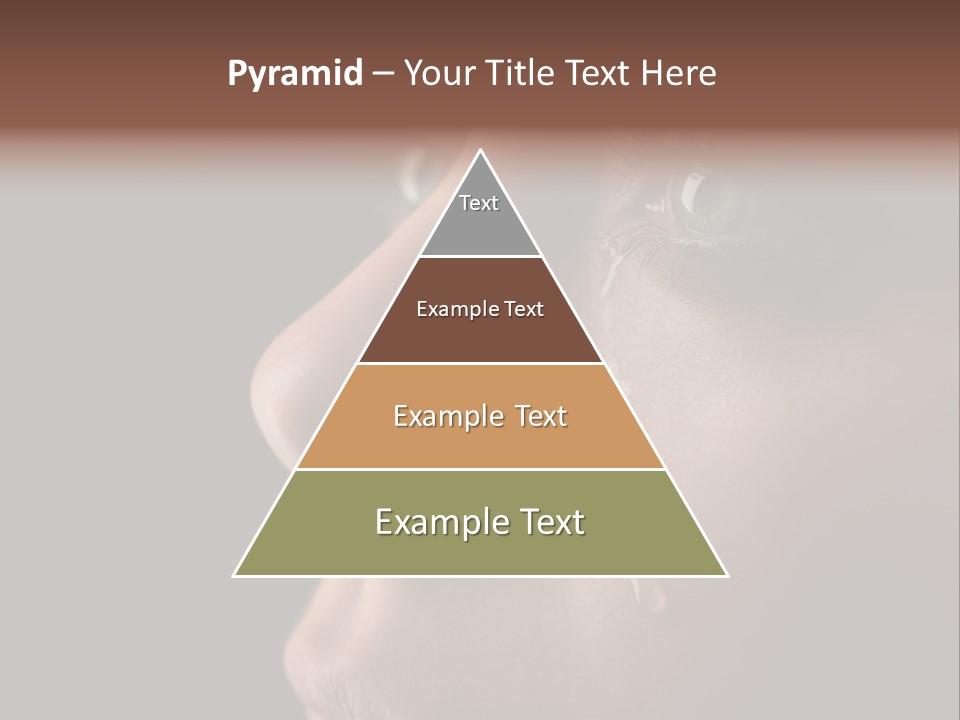 Pyramid – Your Title Text Here

Text

Example Text

Example Text

Example Text